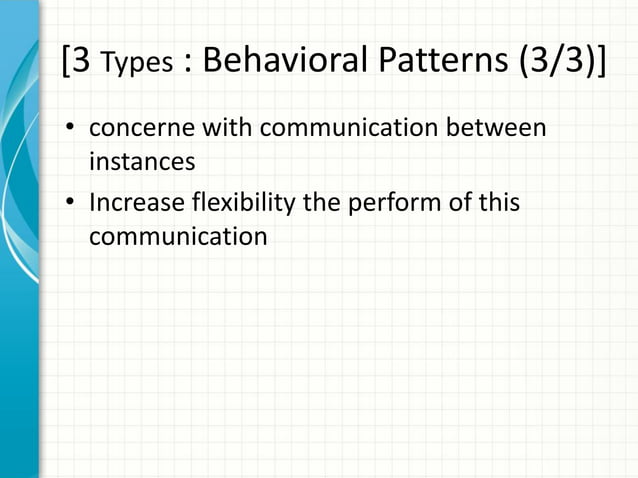 [3 Types : Behavioral Patterns (3/3)]

• concerne with communication between instances
• Increase flexibility the perform of this communication